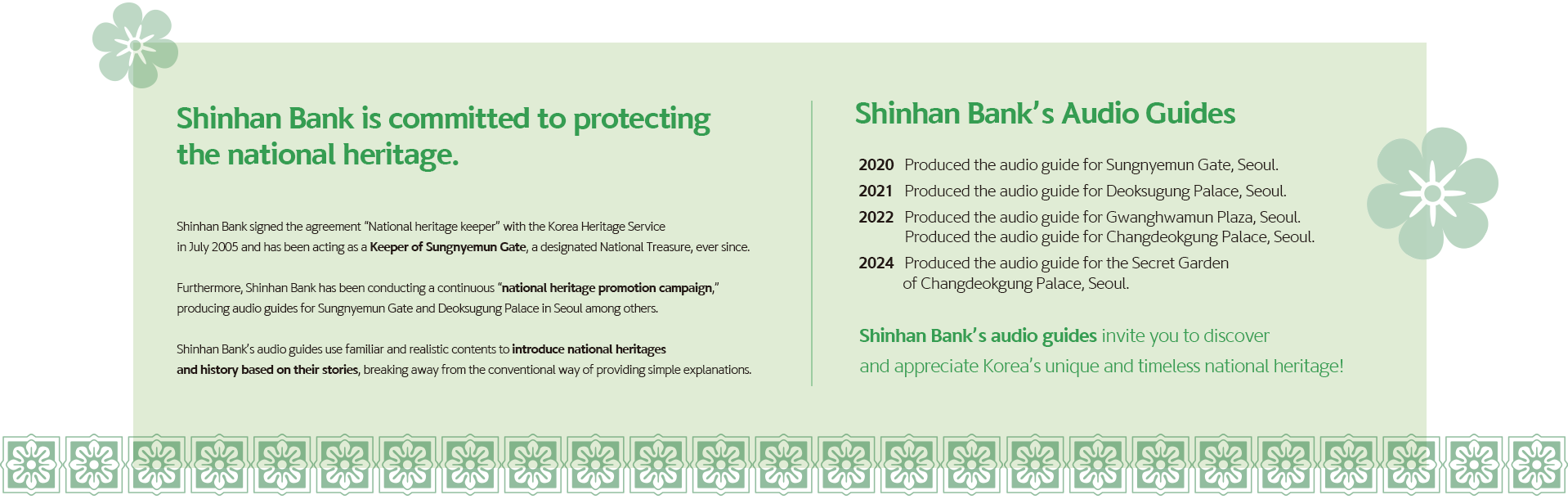 Shinhan Bank is committed to protecting the national heritage.

Shinhan Bank signed the agreement "National heritage keeper" with the Korea Heritage Service in July 2005 and has been acting as a Keeper of Sungnyemun Gate, a designated National Treasure, ever since.

Furthermore, Shinhan Bank has been conducting a continuous "national heritage promotion campaign," producing audio guides for Sungnyemun Gate and Deoksugung Palace in Seoul among others.

Shinhan Bank's audio guides use familiar and realistic contents to introduce national heritages and history based on their stories, breaking away from the conventional way of providing simple explanations.

Shinhan Bank's Audio Guides

2020 Produced the audio guide for Sungnyemun Gate, Seoul.
2021 Produced the audio guide for Deoksugung Palace, Seoul.
2022 Produced the audio guide for Gwanghwamun Plaza, Seoul.
Produced the audio guide for Changdeokgung Palace, Seoul.
2024 Produced the audio guide for the Secret Garden of Changdeokgung Palace, Seoul.

Shinhan Bank's audio guides invite you to discover and appreciate Korea's unique and timeless national heritage!